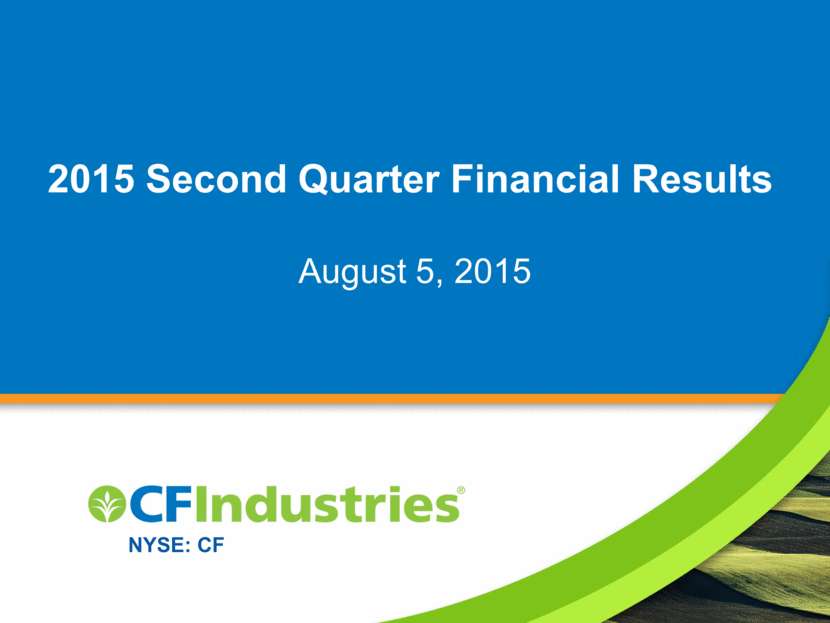 2015 Second Quarter Financial Results

August 5, 2015

CFIndustries®

NYSE: CF